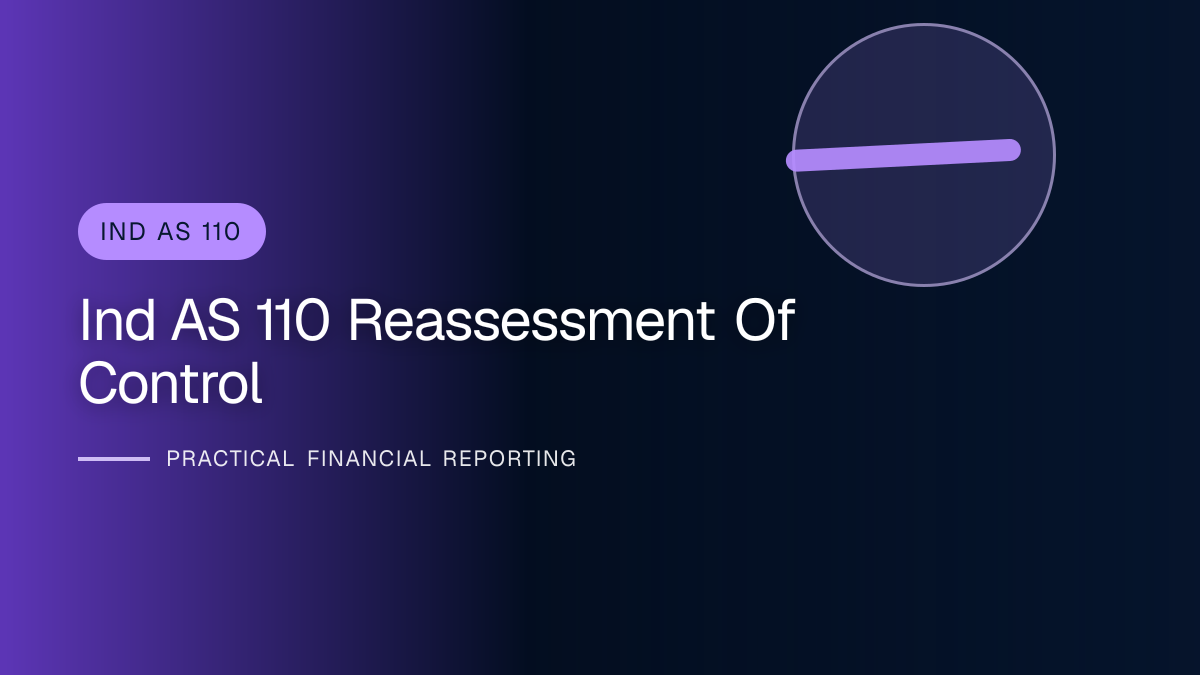 IND AS 110

Ind AS 110 Reassessment Of Control

PRACTICAL FINANCIAL REPORTING